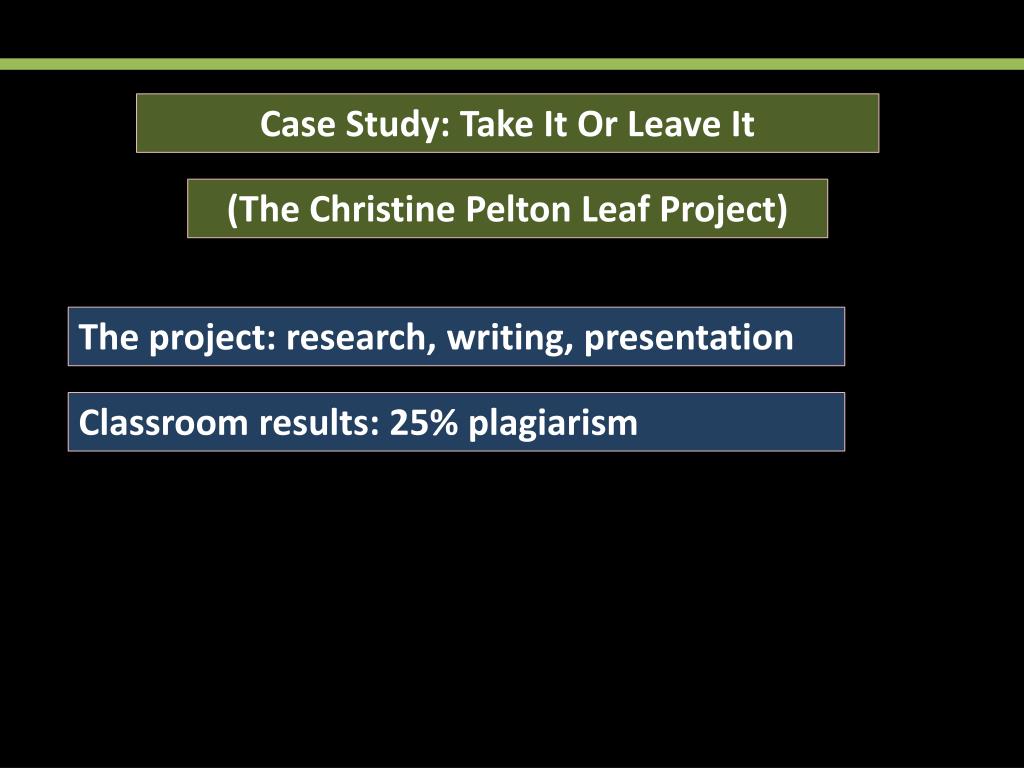 Case Study: Take It Or Leave It

(The Christine Pelton Leaf Project)

The project: research, writing, presentation

Classroom results: 25% plagiarism